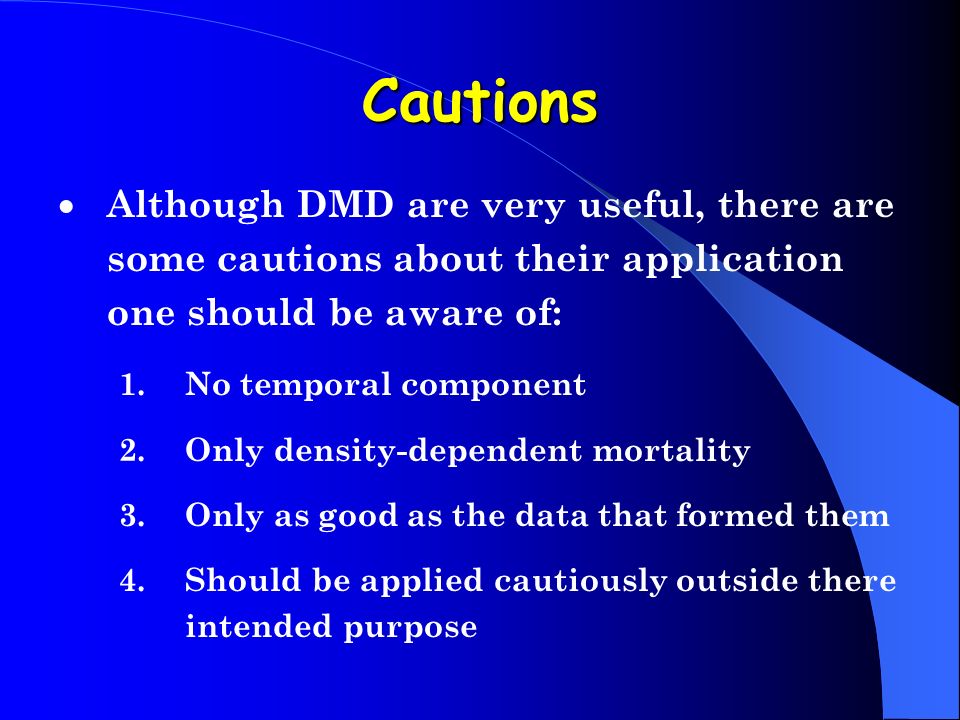 Cautions

• Although DMD are very useful, there are some cautions about their application one should be aware of:

1. No temporal component
2. Only density-dependent mortality
3. Only as good as the data that formed them
4. Should be applied cautiously outside there intended purpose